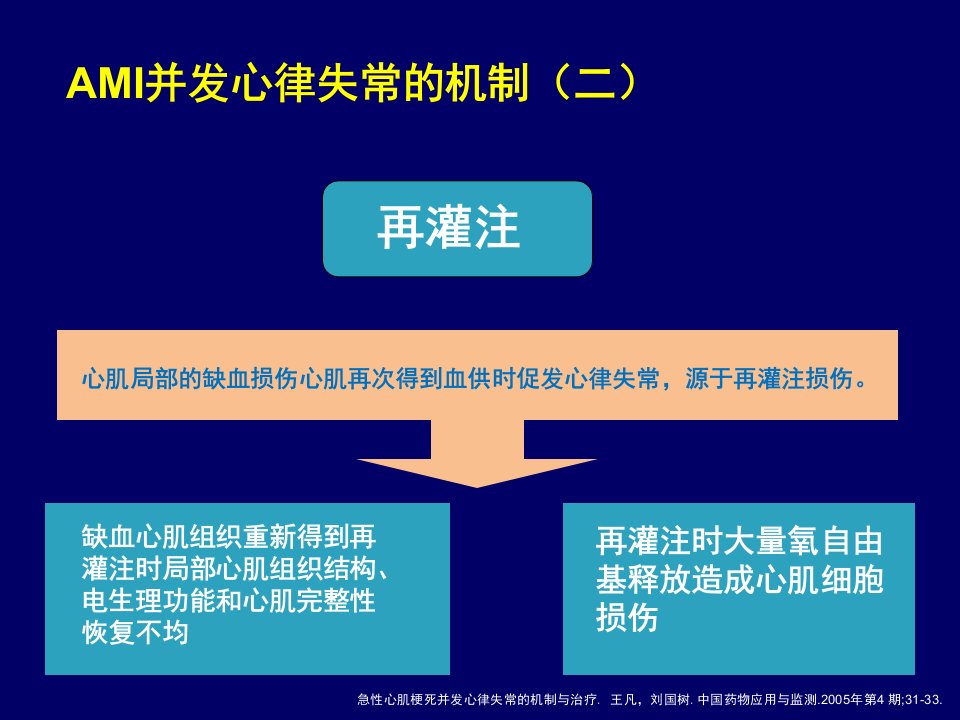 AMI并发心律失常的机制（二）

再灌注

心肌局部的缺血损伤心肌再次得到血供时促发心律失常，源于再灌注损伤。

缺血心肌组织重新得到再灌注时局部心肌组织结构、电生理功能和心肌完整性恢复不均

再灌注时大量氧自由基释放造成心肌细胞损伤

急性心肌梗死并发心律失常的机制与治疗. 王凡，刘国树. 中国药物应用与监测.2005年第4 期;31-33.